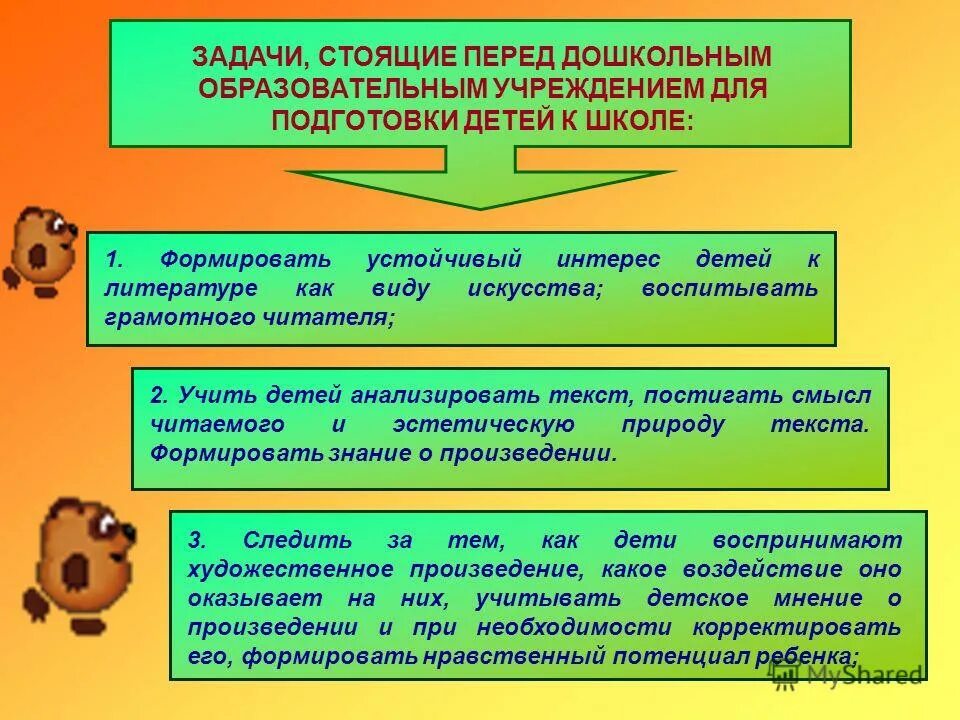 ЗАДАЧИ, СТОЯЩИЕ ПЕРЕД ДОШКОЛЬНЫМ ОБРАЗОВАТЕЛЬНЫМ УЧРЕЖДЕНИЕМ ДЛЯ ПОДГОТОВКИ ДЕТЕЙ К ШКОЛЕ:

1. Формировать устойчивый интерес детей к литературе как виду искусства; воспитывать грамотного читателя;

2. Учить детей анализировать текст, постигать смысл читаемого и эстетическую природу текста. Формировать знание о произведении.

3. Следить за тем, как дети воспринимают художественное произведение, какое воздействие оно оказывает на них, учитывать детское мнение о произведении и при необходимости корректировать его, формировать нравственный потенциал ребенка;

MyShared